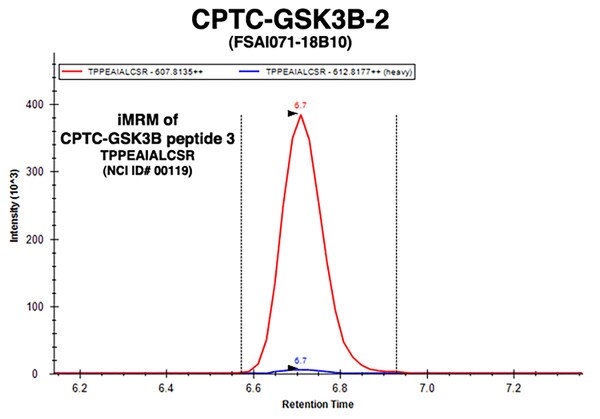 CPTC-GSK3B-2
(FSAI071-18B10)

TPPEAIALCSR - 607.8135++
TPPEAIALCSR - 612.8177++ (heavy)

iMRM of
CPTC-GSK3B peptide 3
TPPEAIALCSR
(NCI ID# 00119)

6.7
6.7

Intensity (10^3)
400
300
200
100
0

6.2
6.4
6.6
6.8
7.0
7.2
Retention Time